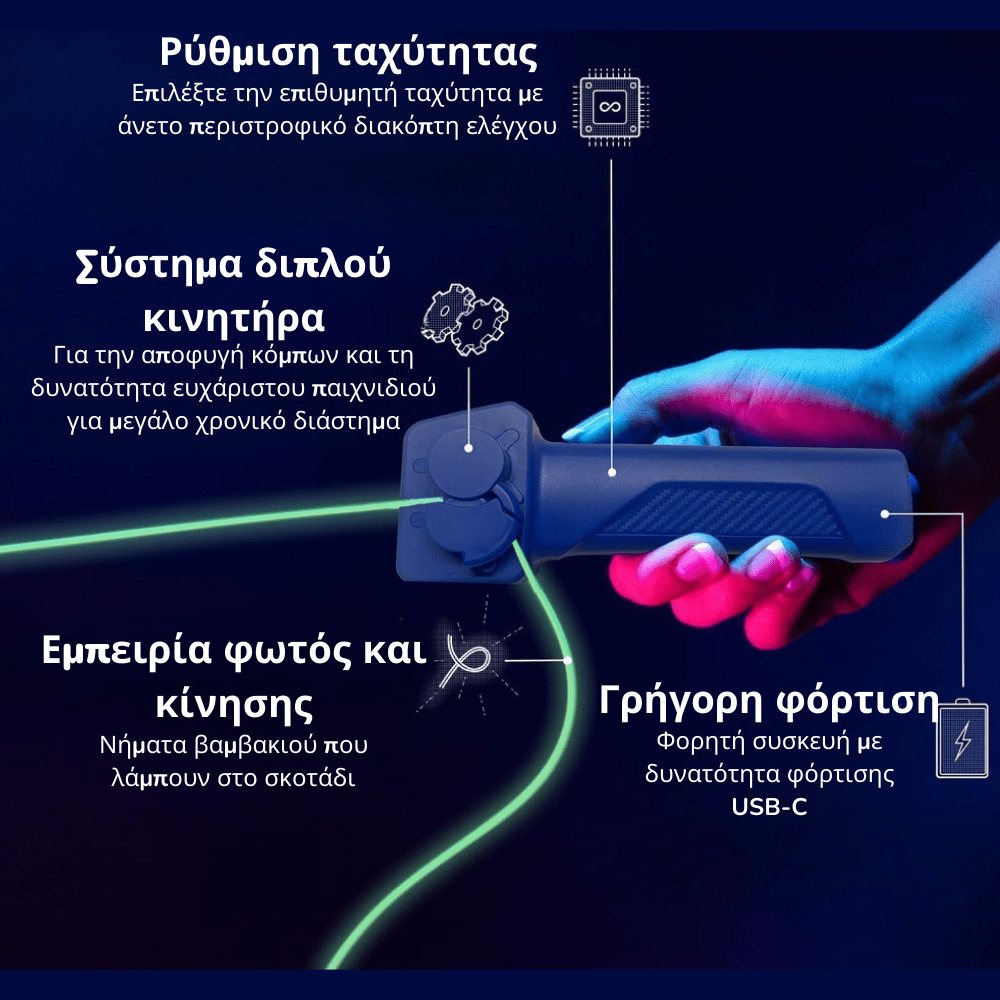 Ρύθμιση ταχύτητας
Επιλέξτε την επιθυμητή ταχύτητα με άνετο περιστροφικό διακόπτη ελέγχου

Σύστημα διπλού κινητήρα
Για την αποφυγή κόμπων και τη δυνατότητα ευχάριστου παιχνιδιού για μεγάλο χρονικό διάστημα

Εμπειρία φωτός και κίνησης
Νήματα βαμβακιού που λάμπουν στο σκοτάδι

Γρήγορη φόρτιση
Φορητή συσκευή με δυνατότητα φόρτισης USB-C